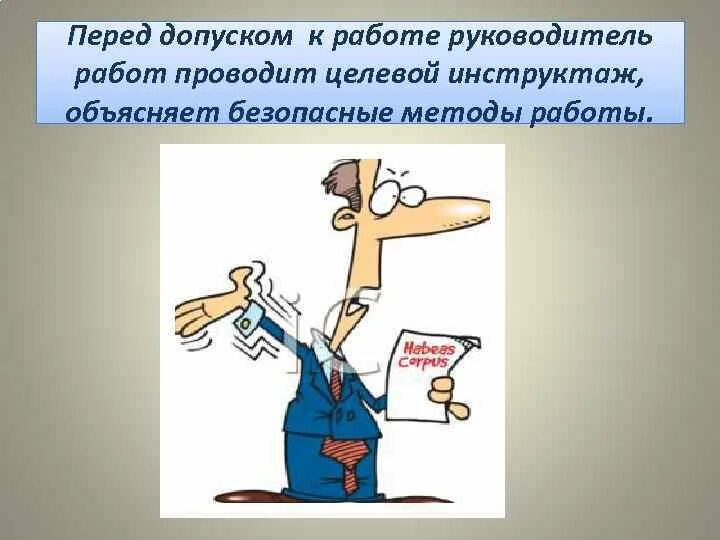 Перед допуском к работе руководитель работ проводит целевой инструктаж, объясняет безопасные методы работы.

Habeas Corpus